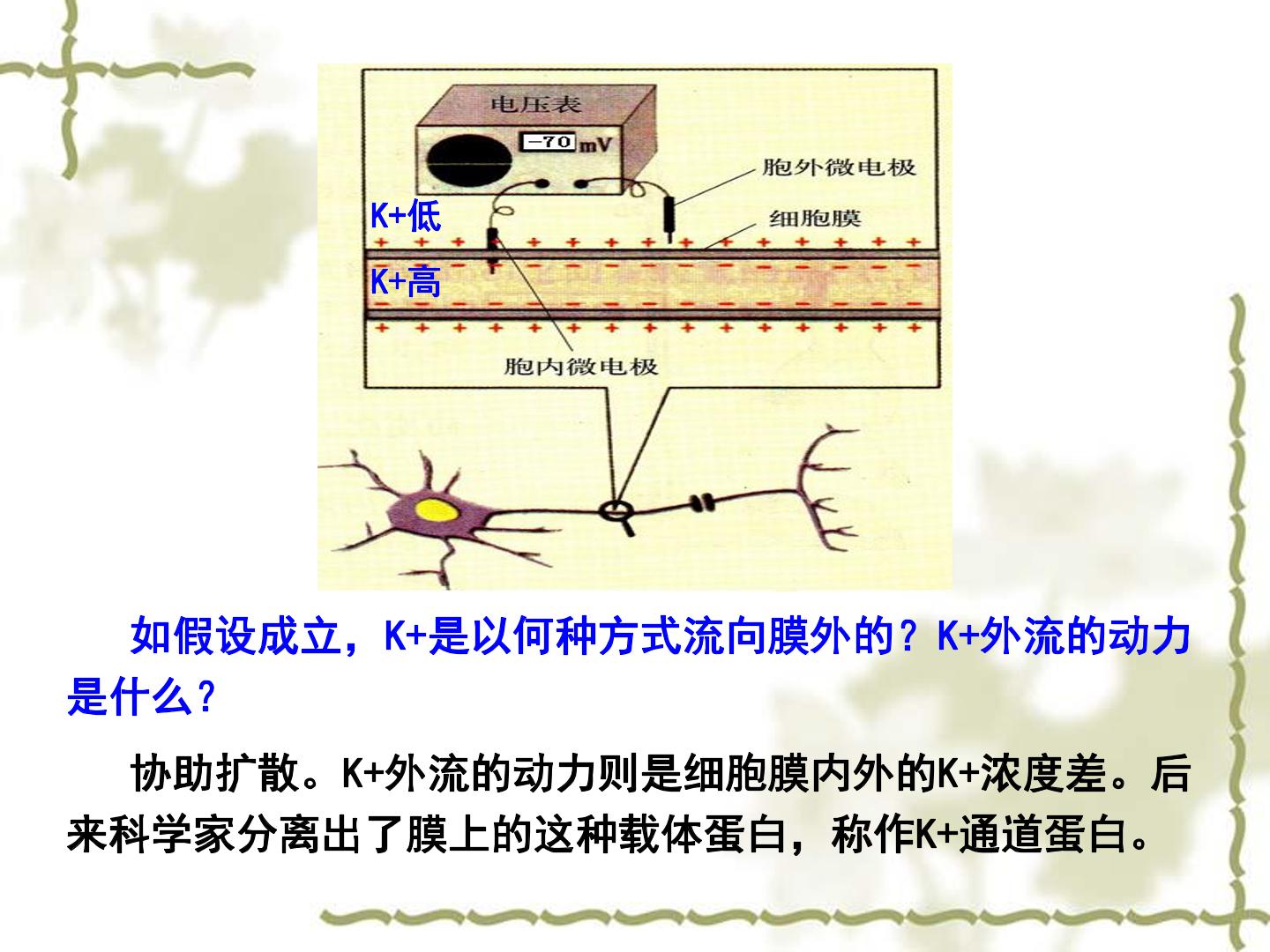 电压表

-70 mV

胞外微电极

K+低

细胞膜

K+高

胞内微电极

如假设成立，K+是以何种方式流向膜外的？K+外流的动力是什么？

协助扩散。K+外流的动力则是细胞膜内外的K+浓度差。后来科学家分离出了膜上的这种载体蛋白，称作K+通道蛋白。